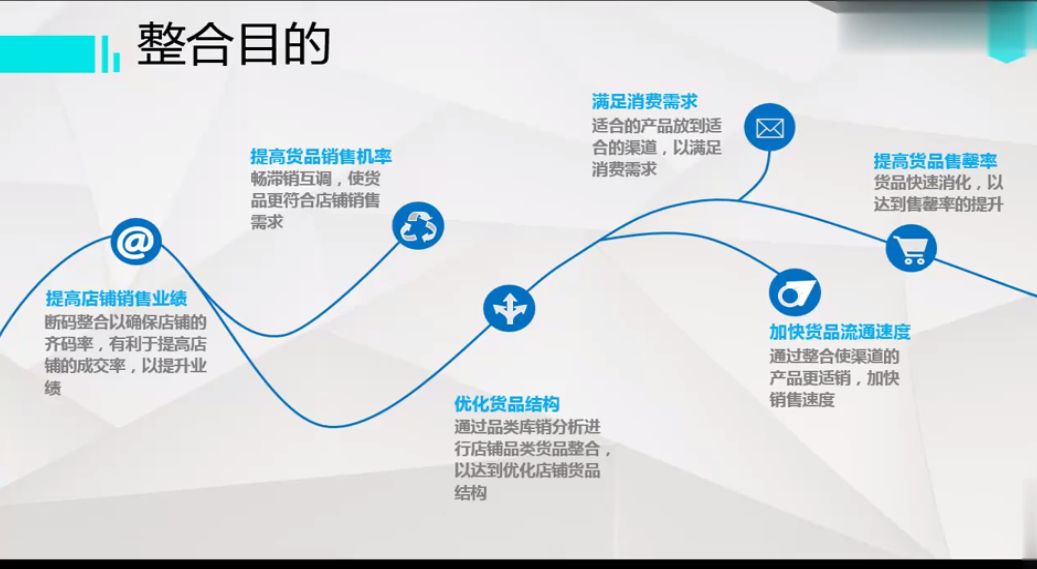 整合目的

提高店铺销售业绩
断码整合以确保店铺的齐码率，有利于提高店铺的成交率，以提升业绩

提高货品销售机率
畅滞销互调，使货品更符合店铺销售需求

优化货品结构
通过品类库销分析进行店铺品类货品整合，以达到优化店铺货品结构

满足消费需求
适合的产品放到适合的渠道，以满足消费需求

加快货品流通速度
通过整合使渠道的产品更适销，加快销售速度

提高货品售罄率
货品快速消化，以达到售罄率的提升